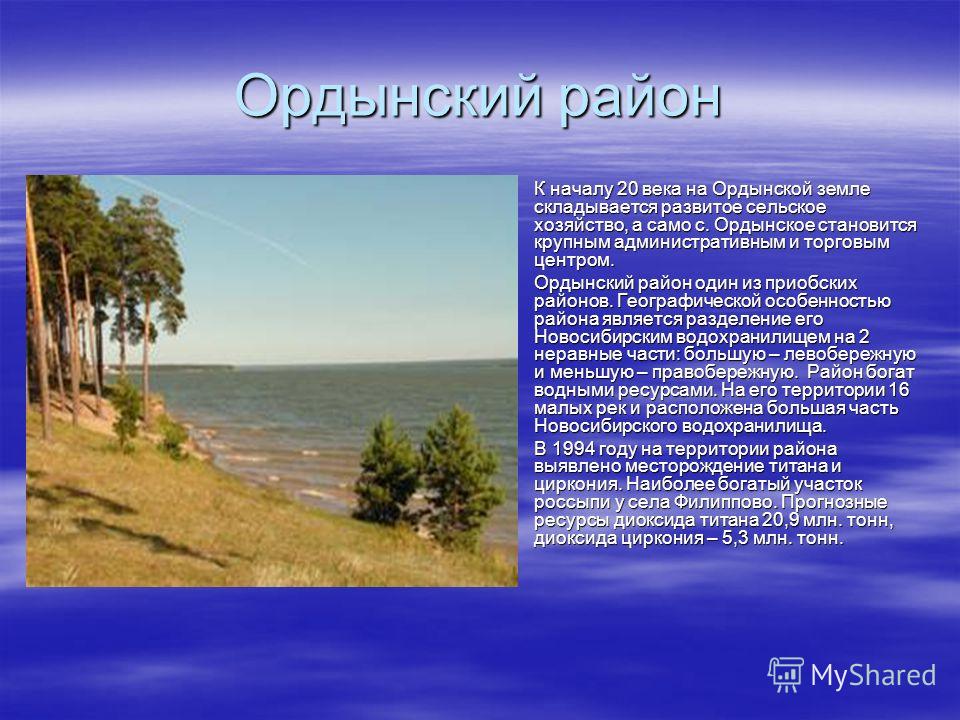 Ордынский район

К началу 20 века на Ордынской земле складывается развитое сельское хозяйство, а само с. Ордынское становится крупным административным и торговым центром.

Ордынский район один из приобских районов. Географической особенностью района является разделение его Новосибирским водохранилищем на 2 неравные части: большую – левобережную и меньшую – правобережную. Район богат водными ресурсами. На его территории 16 малых рек и расположена большая часть Новосибирского водохранилища.

В 1994 году на территории района выявлено месторождение титана и циркония. Наиболее богатый участок россыпи у села Филиппово. Прогнозные ресурсы диоксида титана 20,9 млн. тонн, диоксида циркония – 5,3 млн. тонн.

MyShared